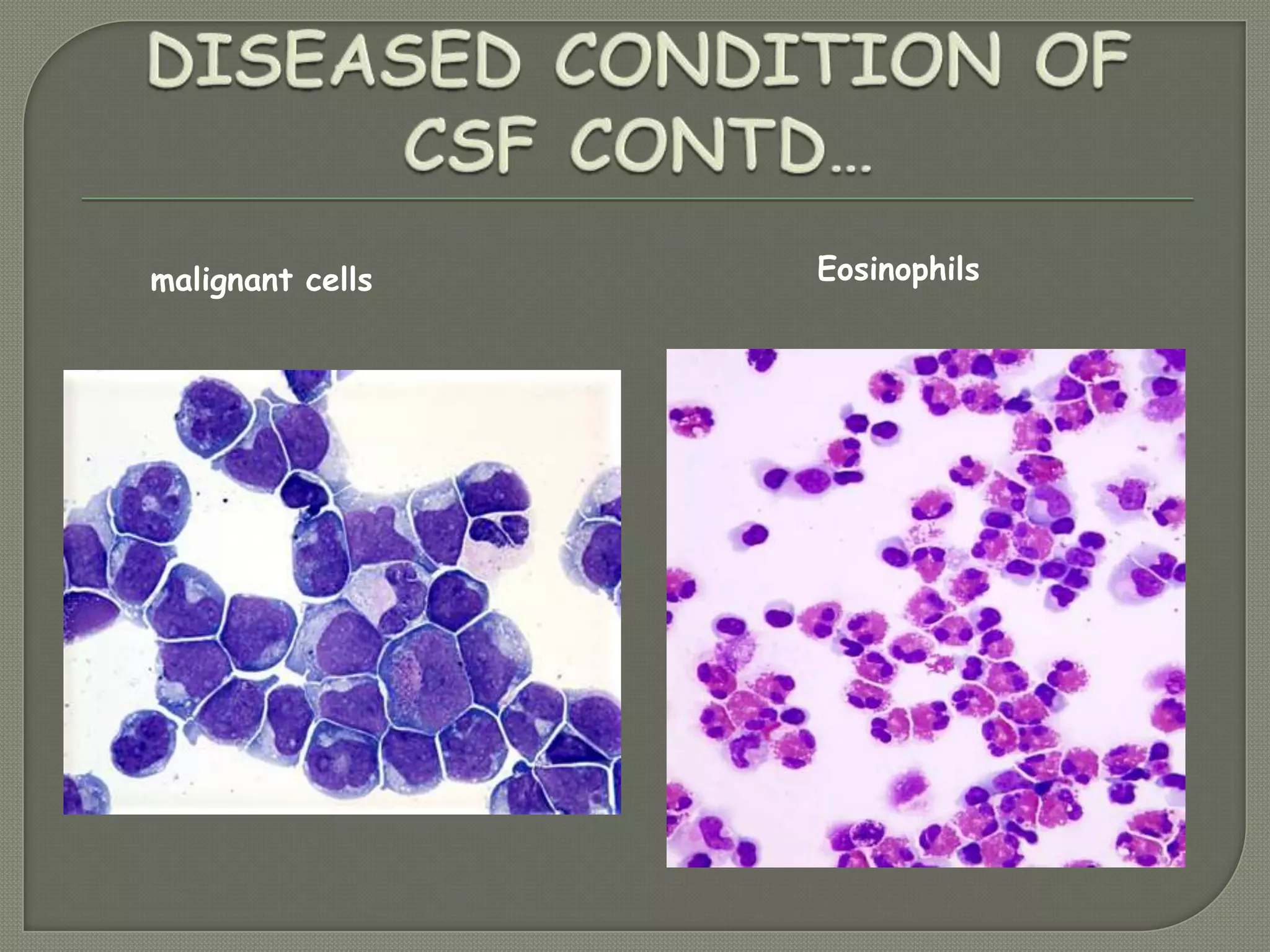 DISEASED CONDITION OF CSF CONTD…

malignant cells

Eosinophils